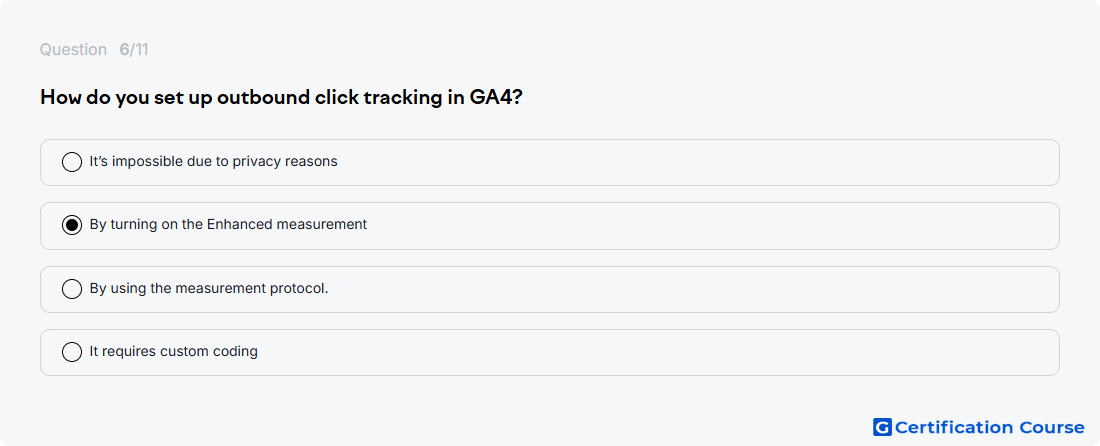 Question 6/11

How do you set up outbound click tracking in GA4?

It's impossible due to privacy reasons

By turning on the Enhanced measurement

By using the measurement protocol.

It requires custom coding

G Certification Course